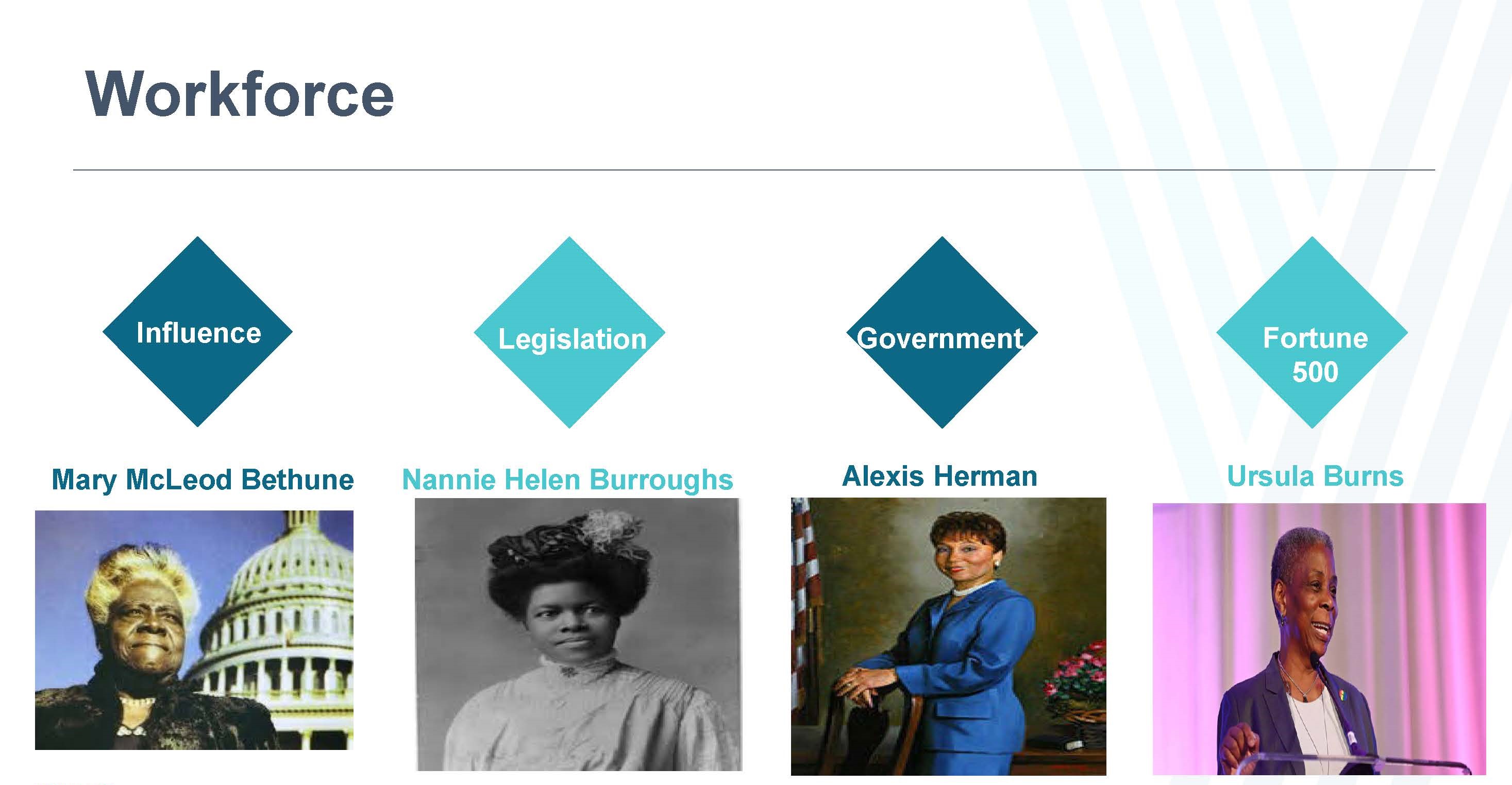 Workforce

Influence

Legislation

Government

Fortune 500

Mary McLeod Bethune

Nannie Helen Burroughs

Alexis Herman

Ursula Burns